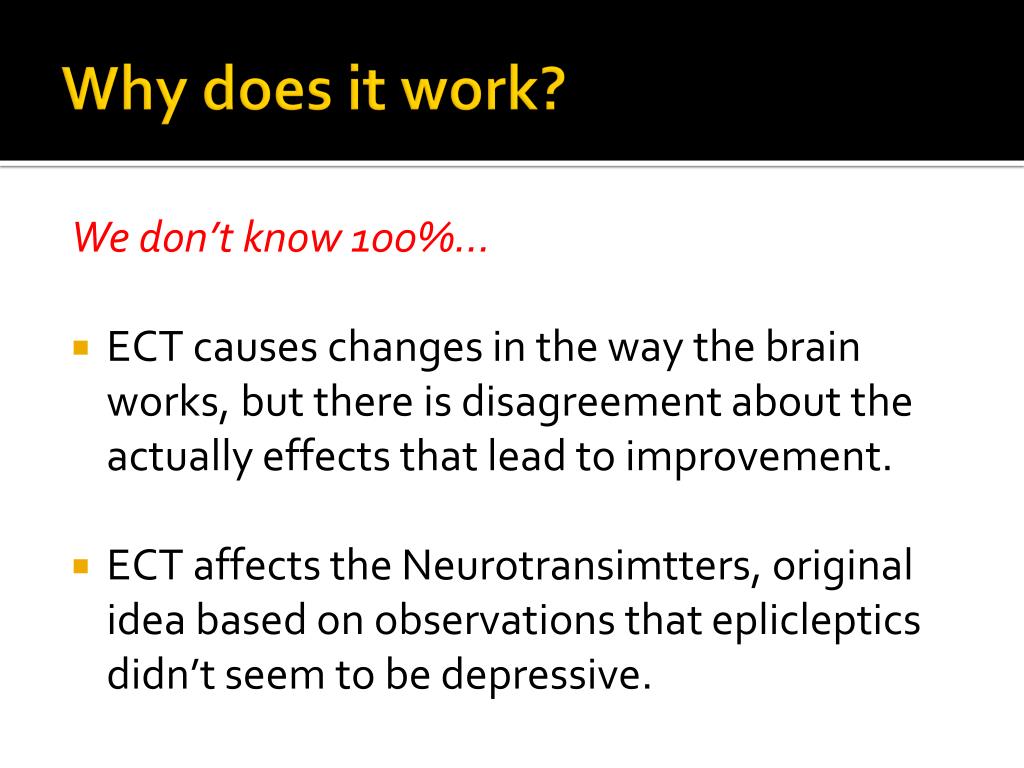 Why does it work?

We don't know 100%...

▪ ECT causes changes in the way the brain works, but there is disagreement about the actually effects that lead to improvement.

▪ ECT affects the Neurotransimtters, original idea based on observations that eplicleptics didn't seem to be depressive.